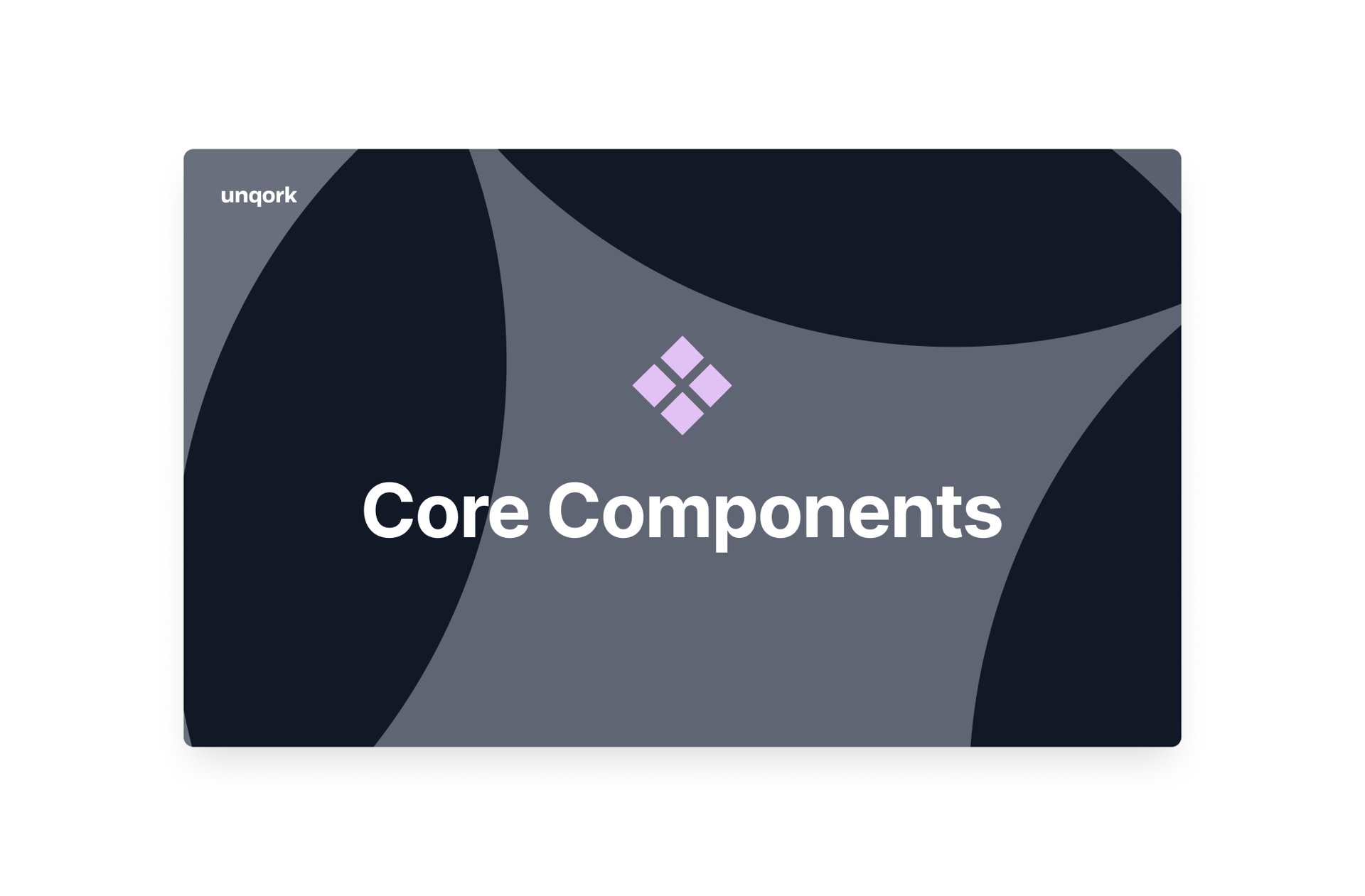 unqork

Core Components